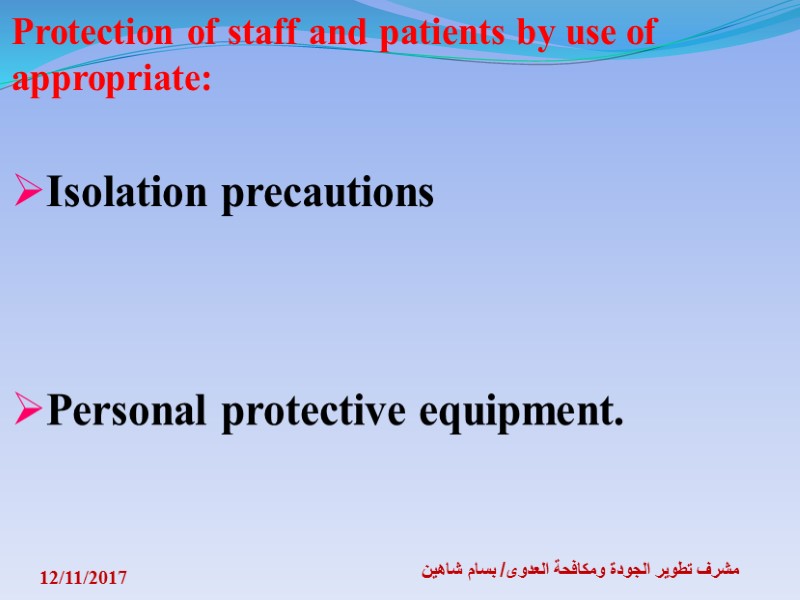 Protection of staff and patients by use of appropriate:

➢Isolation precautions

➢Personal protective equipment.

12/11/2017

مشرف تطوير الجودة ومكافحة العدوى/ بسام شاهين